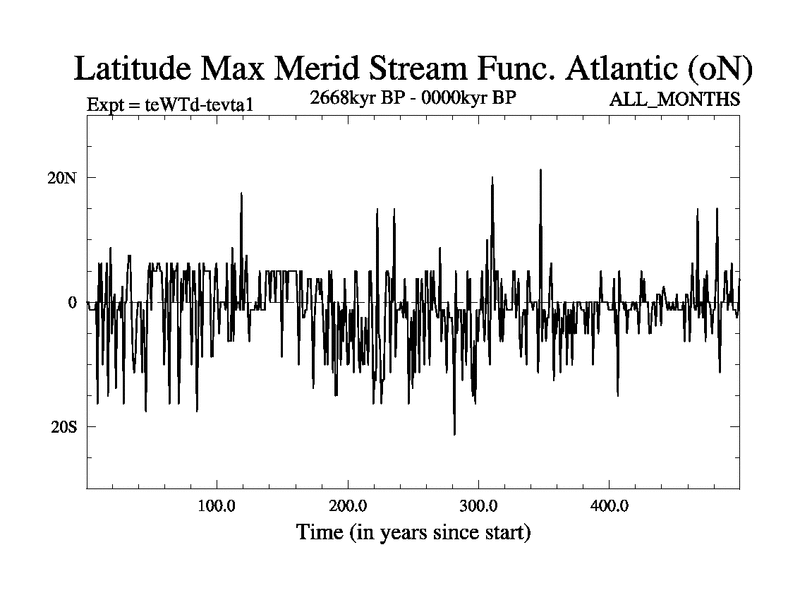 Latitude Max Merid Stream Func. Atlantic (oN)

Expt = teWTd-tevta1

2668kyr BP - 0000kyr BP

ALL_MONTHS

20N

0

20S

100.0

200.0

300.0

400.0

Time (in years since start)